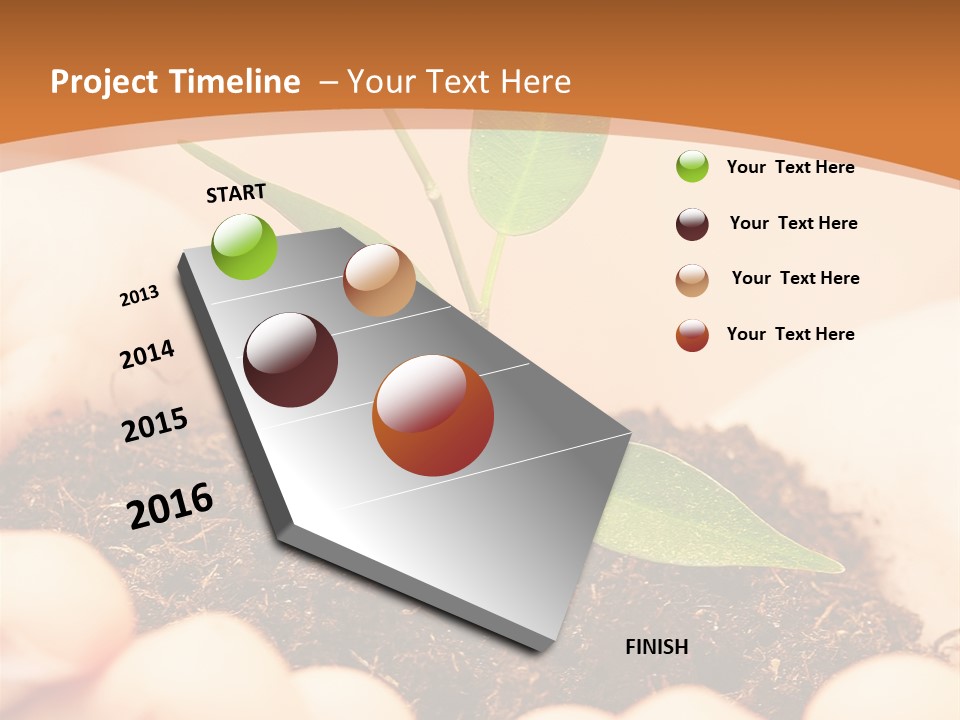 Project Timeline – Your Text Here

START

2013

2014

2015

2016

FINISH

Your Text Here

Your Text Here

Your Text Here

Your Text Here